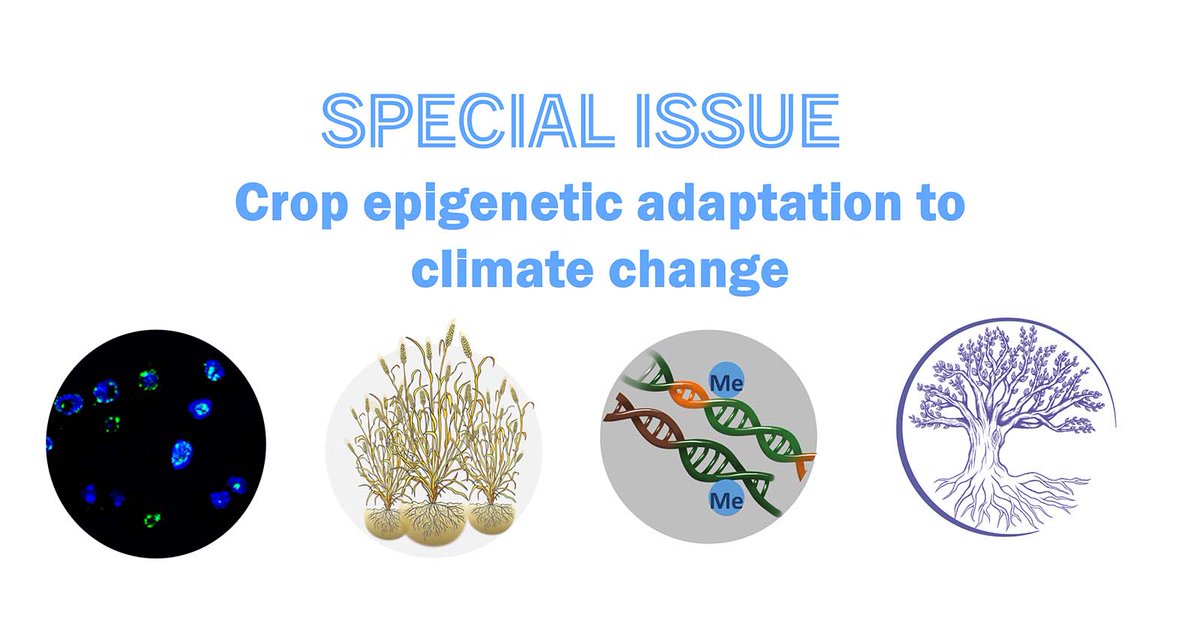 SPECIAL ISSUE

Crop epigenetic adaptation to climate change

Me

Me